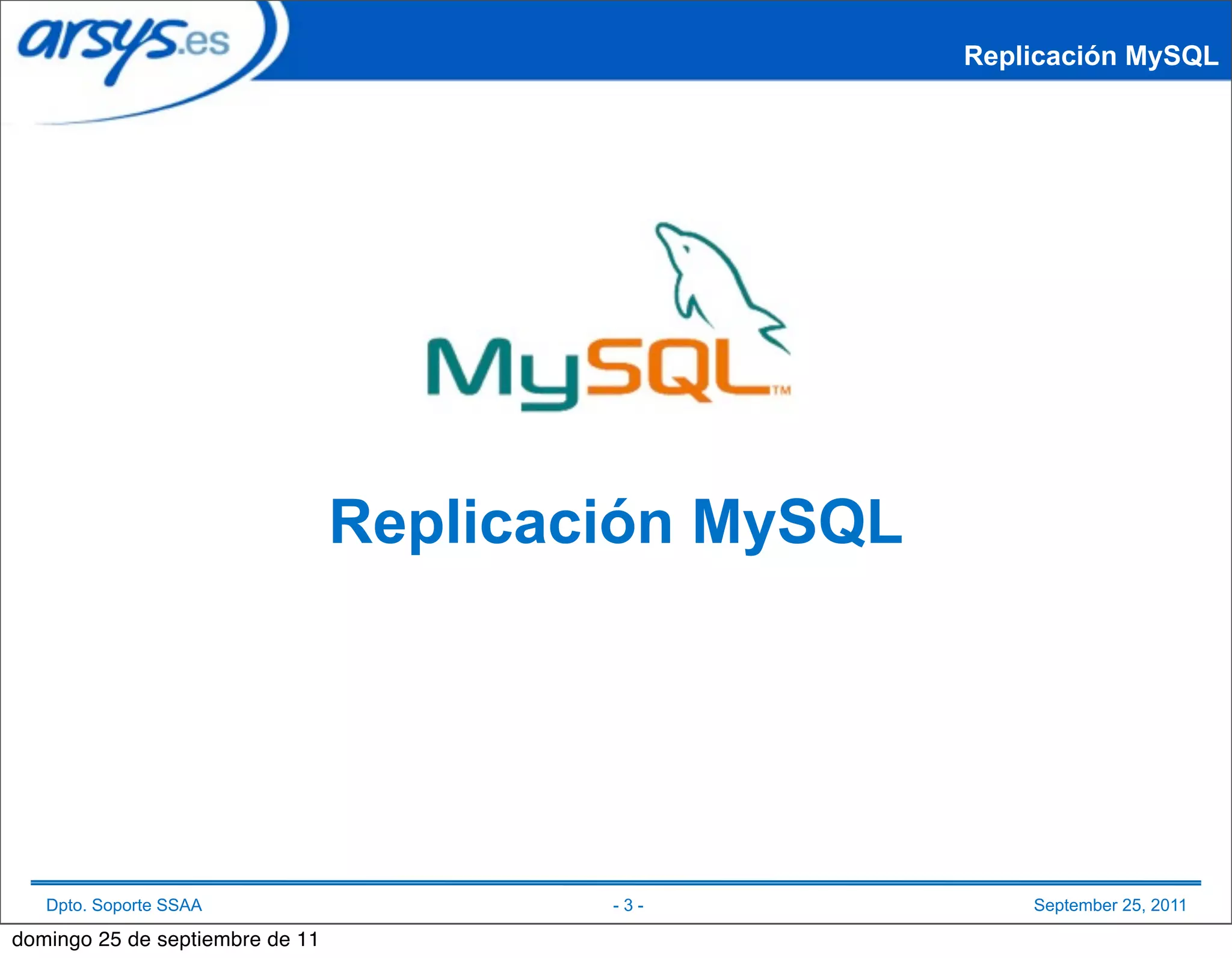 arsys.es

Replicación MySQL

MySQL™

Replicación MySQL

Dpto. Soporte SSAA

- 3 -

September 25, 2011

domingo 25 de septiembre de 11